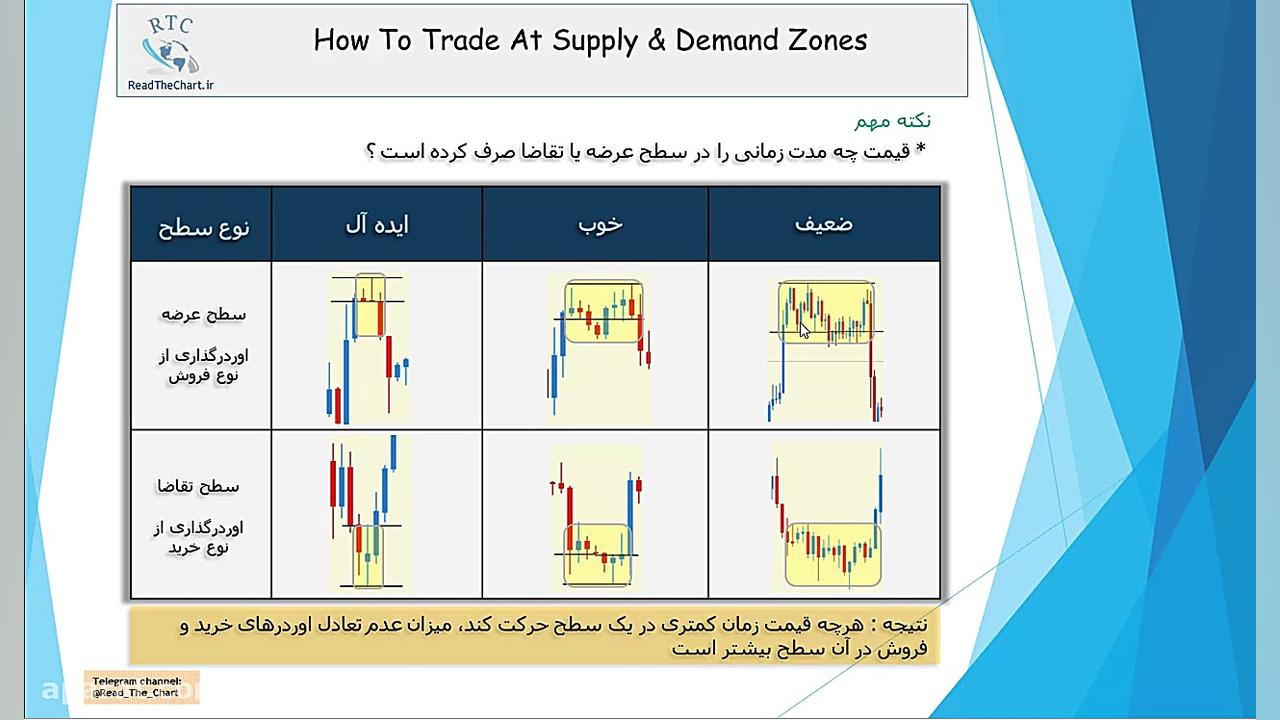 RTC
ReadTheChart.ir

How To Trade At Supply & Demand Zones

نکته مهم
* قیمت چه مدت زمانی را در سطح عرضه یا تقاضا صرف کرده است ؟

| نوع سطح | ایده آل | خوب | ضعیف |
|---|---|---|---|
| سطح عرضه اوردرگذاری از نوع فروش | | | |
| سطح تقاضا اوردرگذاری از نوع خرید | | | |

نتیجه : هرچه قیمت زمان کمتری در یک سطح حرکت کند، میزان عدم تعادل اوردرهای خرید و فروش در آن سطح بیشتر است

Telegram channel:
@Read_The_Chart